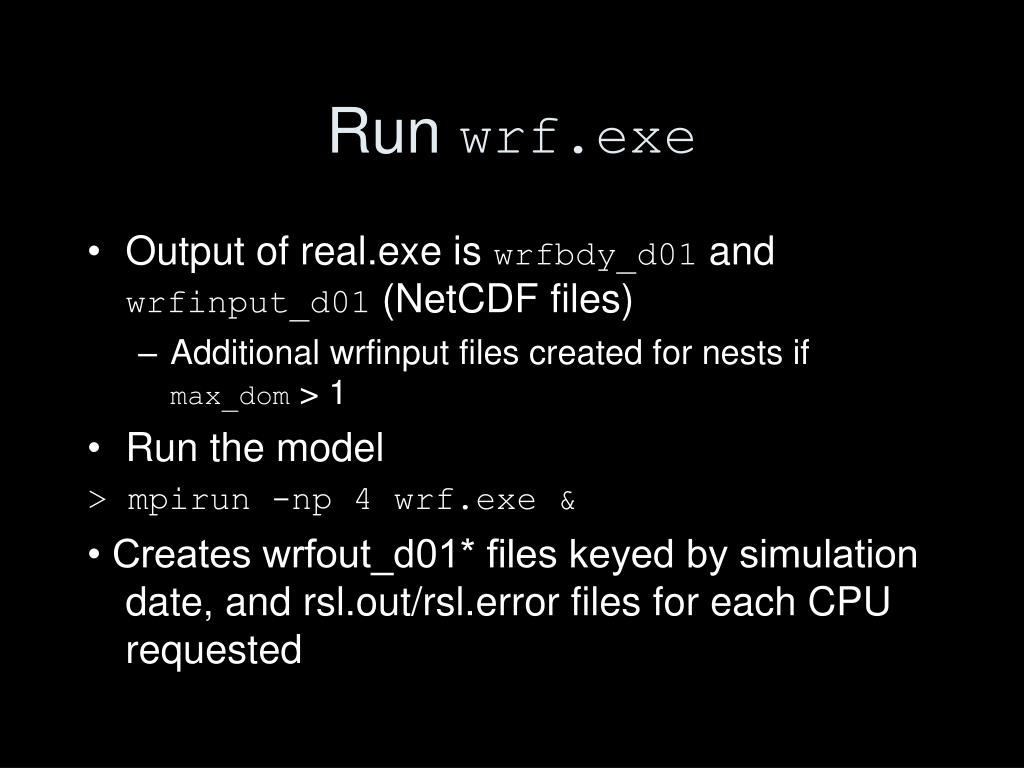 Run wrf.exe

• Output of real.exe is wrfbdy_d01 and wrfinput_d01 (NetCDF files)

– Additional wrfinput files created for nests if max_dom > 1

• Run the model

> mpirun -np 4 wrf.exe &

• Creates wrfout_d01* files keyed by simulation date, and rsl.out/rsl.error files for each CPU requested